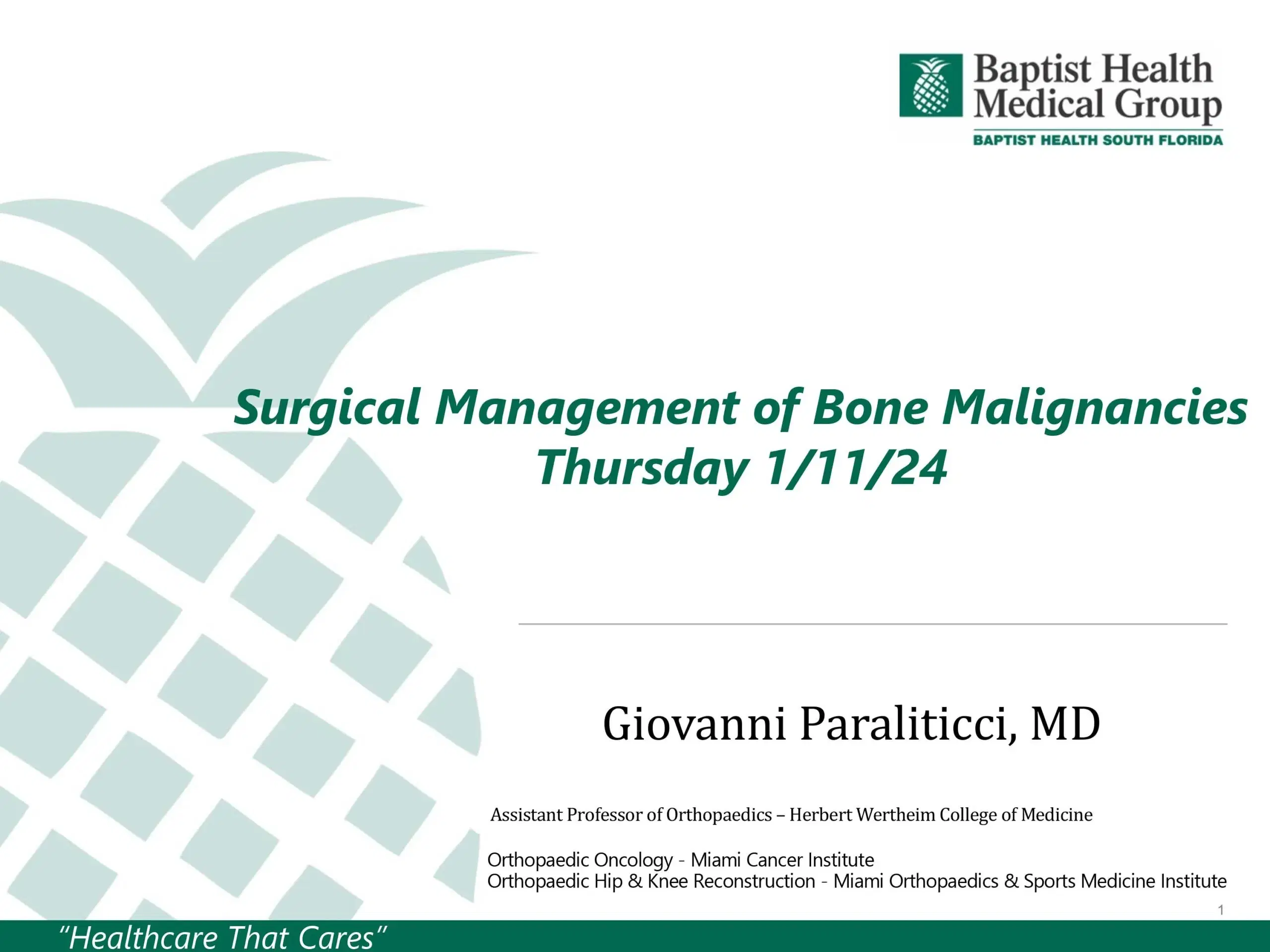 Baptist Health Medical Group
BAPTIST HEALTH SOUTH FLORIDA

Surgical Management of Bone Malignancies
Thursday 1/11/24

Giovanni Paraliticci, MD

Assistant Professor of Orthopaedics – Herbert Wertheim College of Medicine

Orthopaedic Oncology - Miami Cancer Institute
Orthopaedic Hip & Knee Reconstruction - Miami Orthopaedics & Sports Medicine Institute

1

"Healthcare That Cares"